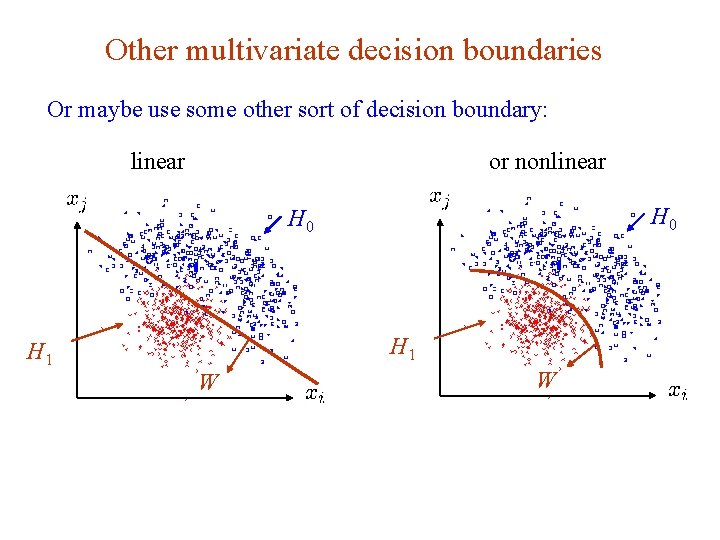 Other multivariate decision boundaries

Or maybe use some other sort of decision boundary:

linear

$x_j$

$H_0$

$H_1$

$W$

$x_i$

or nonlinear

$x_j$

$H_0$

$H_1$

$W$

$x_i$